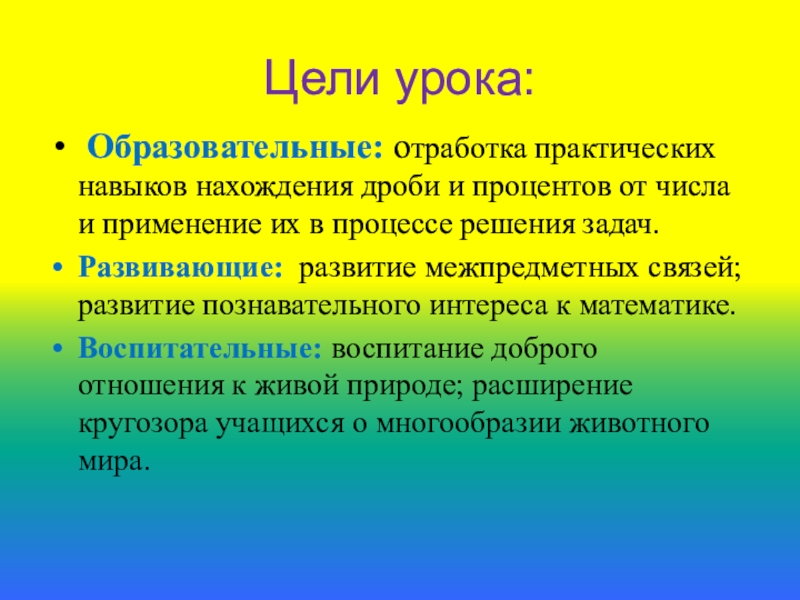 Цели урока:

• Образовательные: отработка практических навыков нахождения дроби и процентов от числа и применение их в процессе решения задач.

• Развивающие: развитие межпредметных связей; развитие познавательного интереса к математике.

• Воспитательные: воспитание доброго отношения к живой природе; расширение кругозора учащихся о многообразии животного мира.